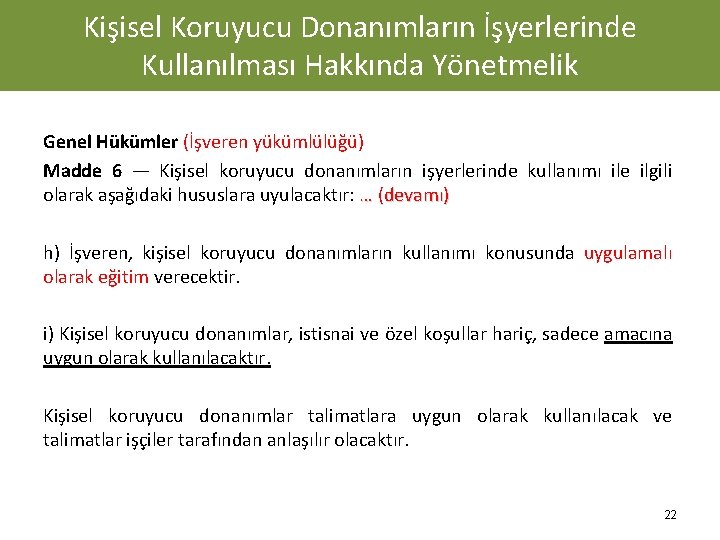 Kişisel Koruyucu Donanımların İşyerlerinde Kullanılması Hakkında Yönetmelik

Genel Hükümler (İşveren yükümlülüğü)

Madde 6 — Kişisel koruyucu donanımların işyerlerinde kullanımı ile ilgili olarak aşağıdaki hususlara uyulacaktır: … (devamı)

h) İşveren, kişisel koruyucu donanımların kullanımı konusunda uygulamalı olarak eğitim verecektir.

i) Kişisel koruyucu donanımlar, istisnai ve özel koşullar hariç, sadece amacına uygun olarak kullanılacaktır.

Kişisel koruyucu donanımlar talimatlara uygun olarak kullanılacak ve talimatlar işçiler tarafından anlaşılır olacaktır.

22